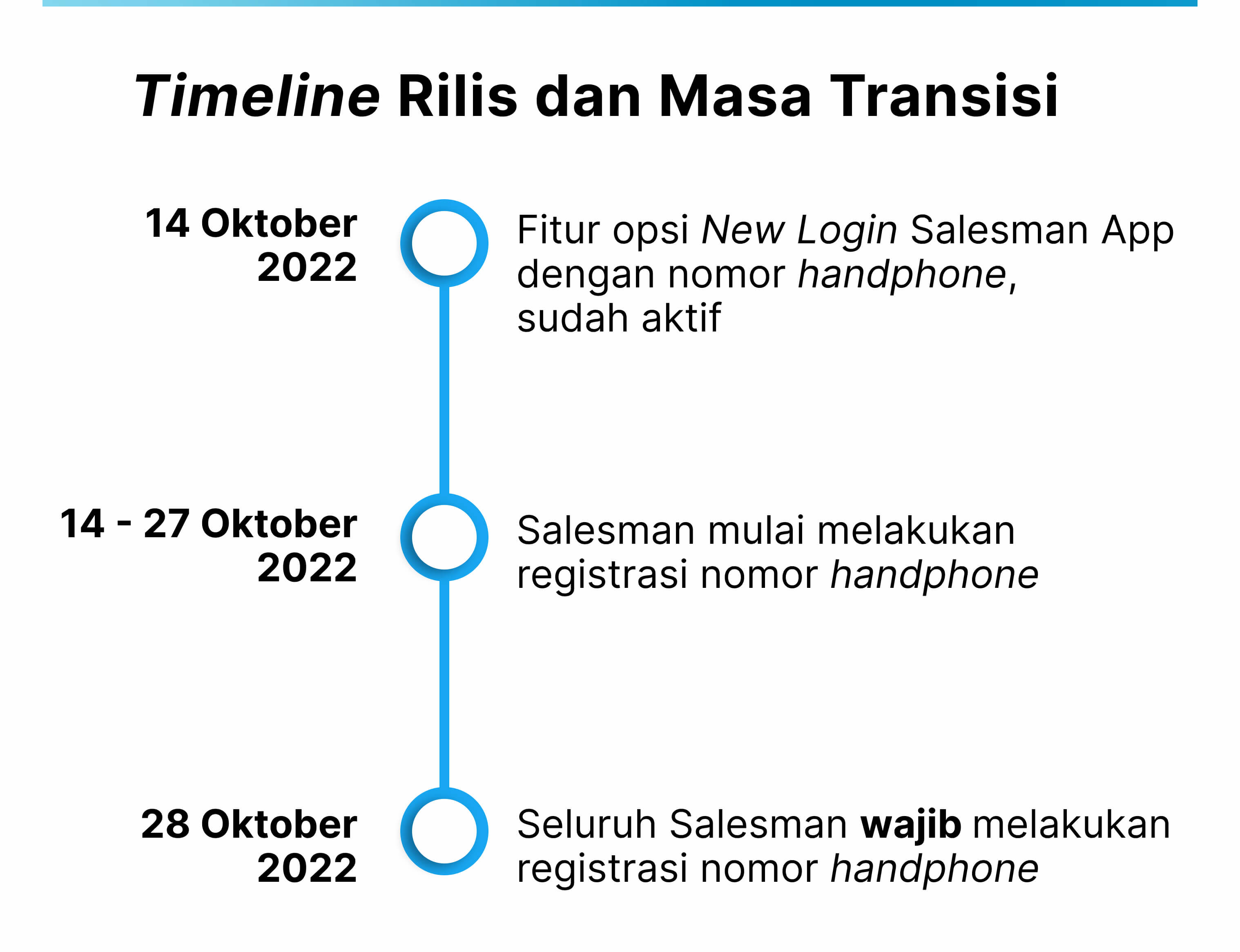 Timeline Rilis dan Masa Transisi

14 Oktober 2022

Fitur opsi New Login Salesman App dengan nomor handphone, sudah aktif

14 - 27 Oktober 2022

Salesman mulai melakukan registrasi nomor handphone

28 Oktober 2022

Seluruh Salesman wajib melakukan registrasi nomor handphone